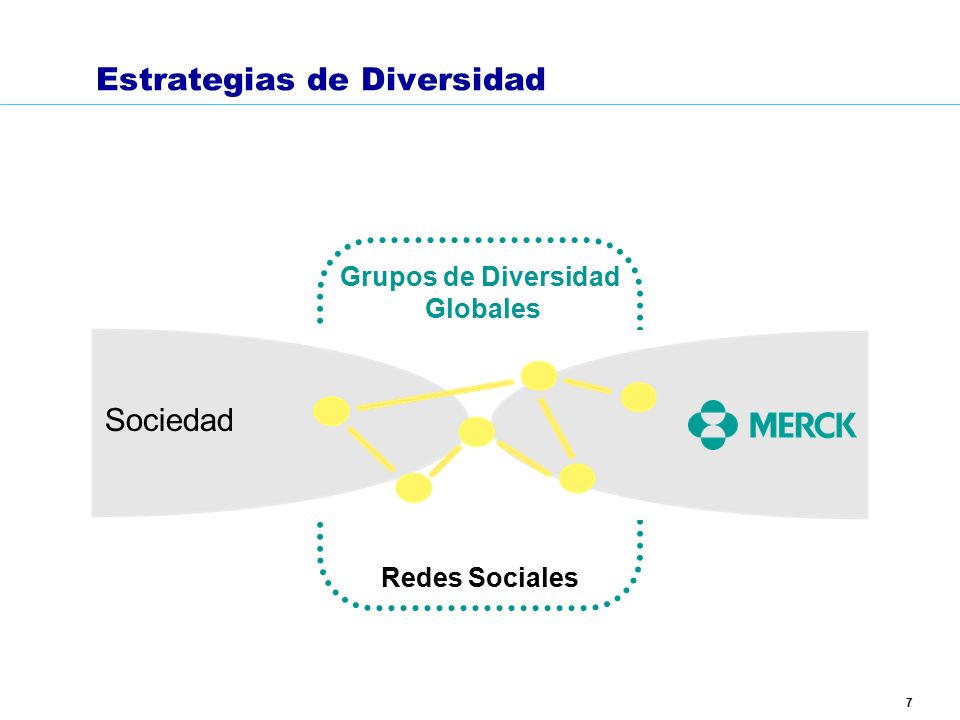 Estrategias de Diversidad

Grupos de Diversidad Globales

Sociedad

MERCK

Redes Sociales

7